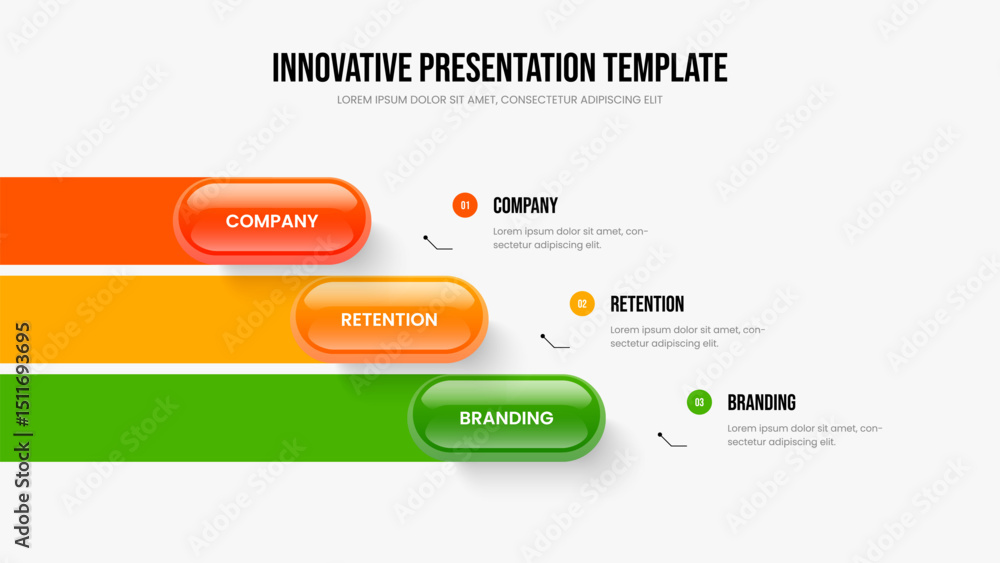 INNOVATIVE PRESENTATION TEMPLATE

LOREM IPSUM DOLOR SIT AMET, CONSECTETUR ADIPISCING ELIT

COMPANY

RETENTION

BRANDING

01 COMPANY

Lorem ipsum dolor sit amet, consectetur adipiscing elit.

02 RETENTION

Lorem ipsum dolor sit amet, consectetur adipiscing elit.

03 BRANDING

Lorem ipsum dolor sit amet, consectetur adipiscing elit.

Adobe Stock | #1511693695